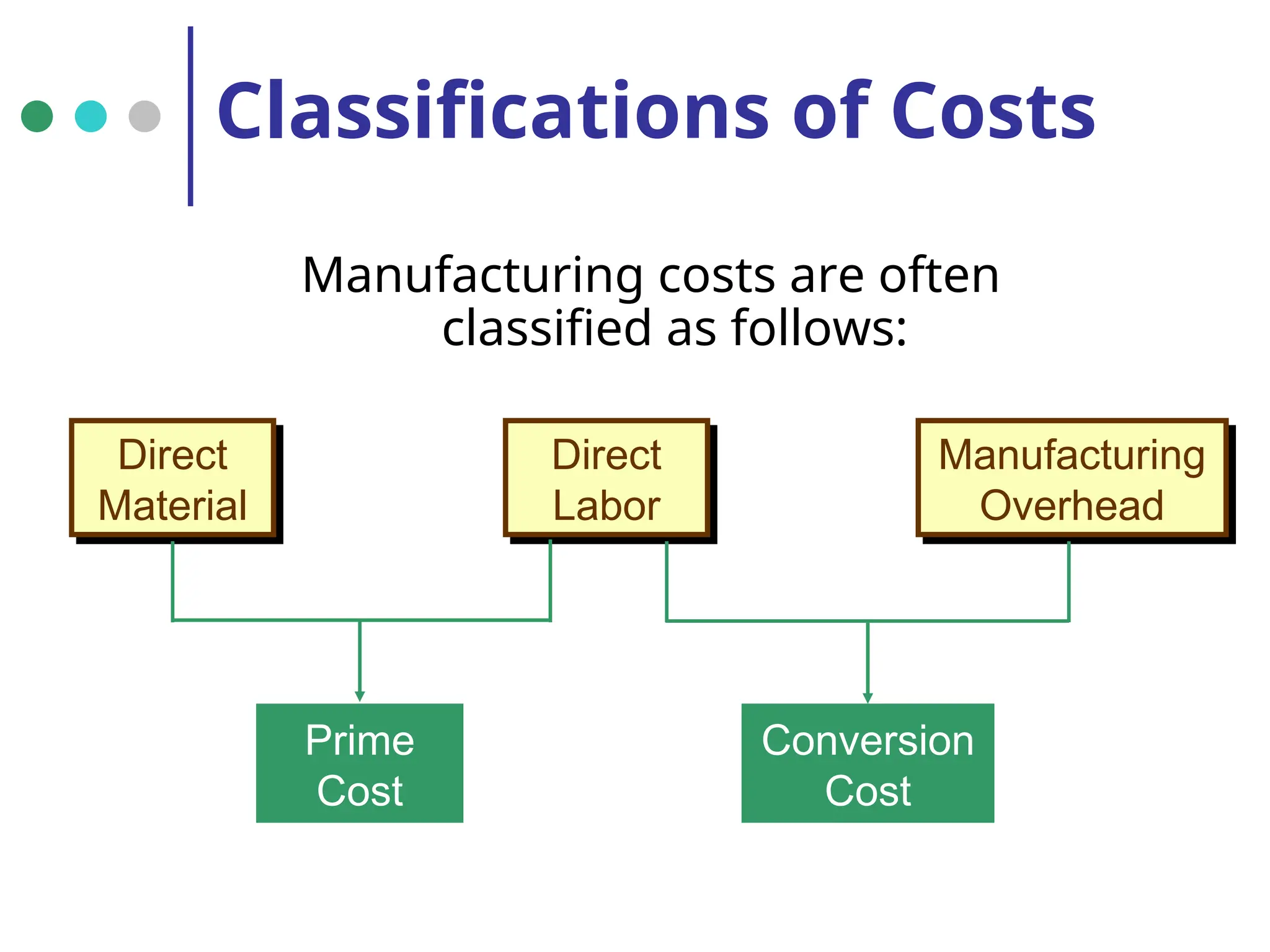 Classifications of Costs

Manufacturing costs are often classified as follows:

Direct Material

Direct Labor

Manufacturing Overhead

Prime Cost

Conversion Cost